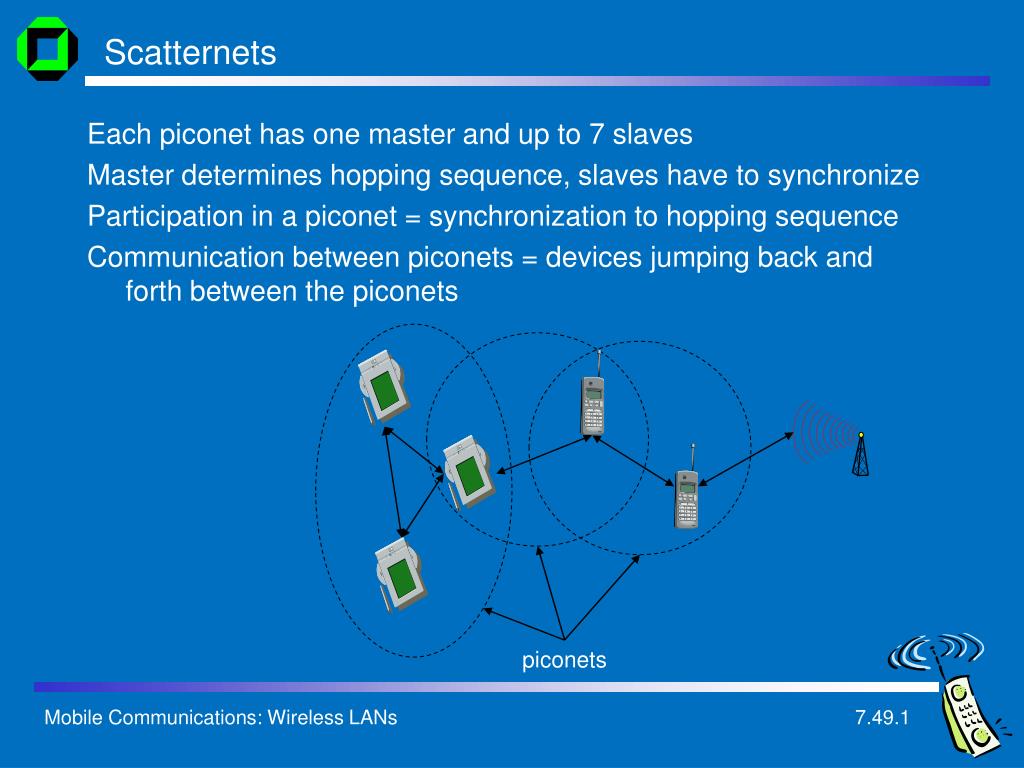 Scatternets

Each piconet has one master and up to 7 slaves

Master determines hopping sequence, slaves have to synchronize

Participation in a piconet = synchronization to hopping sequence

Communication between piconets = devices jumping back and forth between the piconets

piconets

Mobile Communications: Wireless LANs

7.49.1